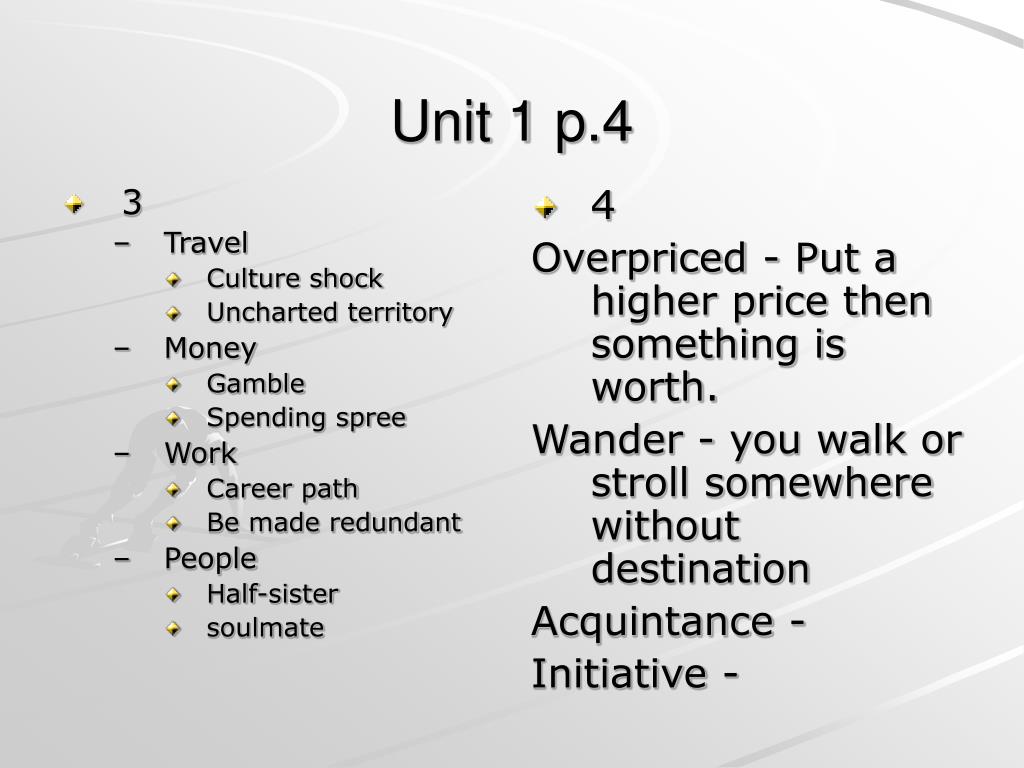 Unit 1 p.4

3
– Travel
  Culture shock
  Uncharted territory
– Money
  Gamble
  Spending spree
– Work
  Career path
  Be made redundant
– People
  Half-sister
  soulmate

4
Overpriced - Put a higher price then something is worth.
Wander - you walk or stroll somewhere without destination
Acquintance -
Initiative -